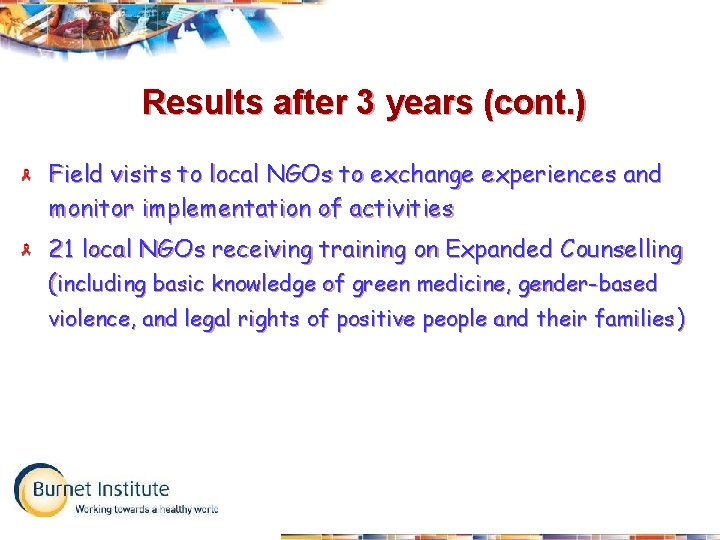 Results after 3 years (cont.)

Field visits to local NGOs to exchange experiences and monitor implementation of activities

21 local NGOs receiving training on Expanded Counselling (including basic knowledge of green medicine, gender-based violence, and legal rights of positive people and their families)

Burnet Institute
Working towards a healthy world